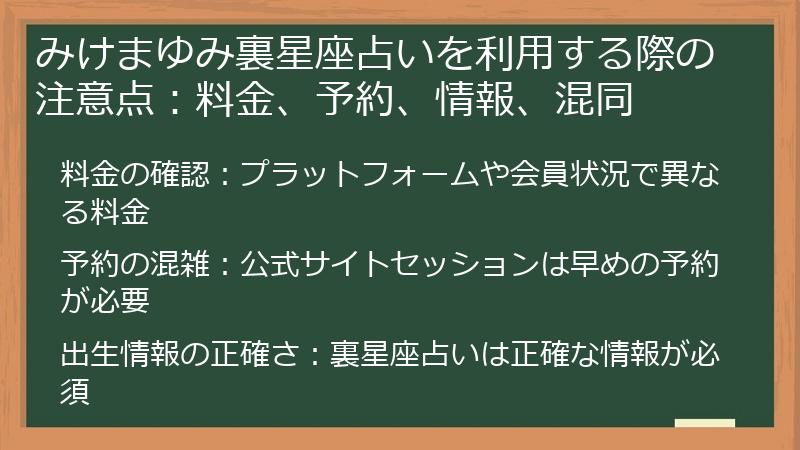 みけまゆみ裏星座占いを利用する際の注意点：料金、予約、情報、混同

料金の確認：プラットフォームや会員状況で異なる料金

予約の混雑：公式サイトセッションは早めの予約が必要

出生情報の正確さ：裏星座占いは正確な情報が必須